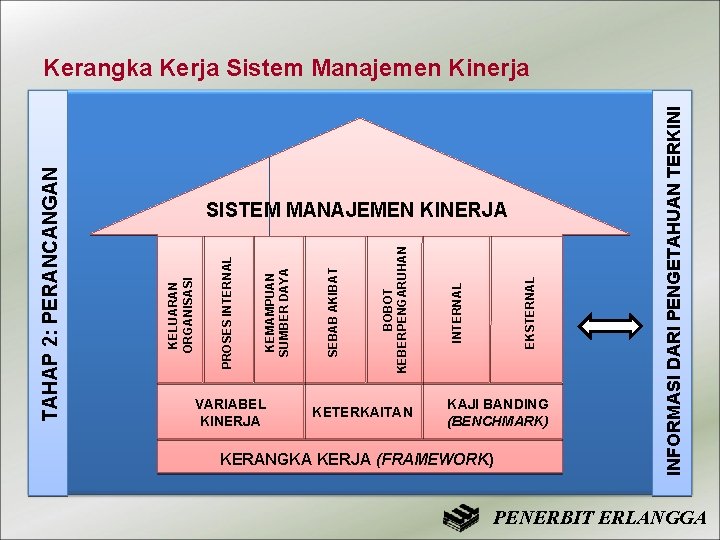 Kerangka Kerja Sistem Manajemen Kinerja

TAHAP 2: PERANCANGAN

SISTEM MANAJEMEN KINERJA

KELUARAN ORGANISASI

PROSES INTERNAL

KEMAMPUAN SUMBER DAYA

SEBAB AKIBAT

BOBOT KEBERPENGARUHAN

INTERNAL

EKSTERNAL

VARIABEL KINERJA

KETERKAITAN

KAJI BANDING (BENCHMARK)

KERANGKA KERJA (FRAMEWORK)

INFORMASI DARI PENGETAHUAN TERKINI

PENERBIT ERLANGGA